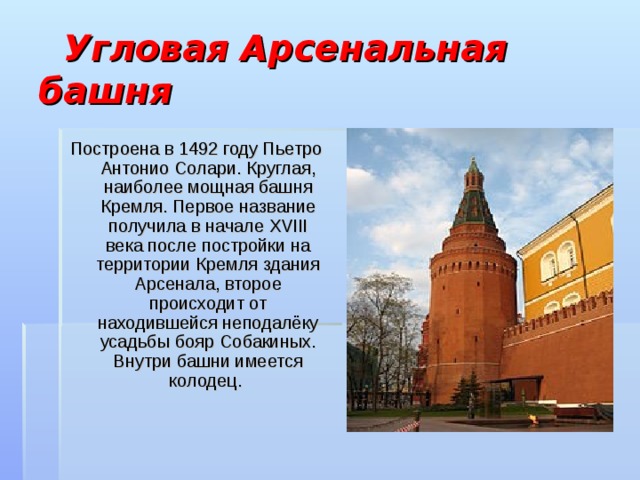 Угловая Арсенальная башня

Построена в 1492 году Пьетро Антонио Солари. Круглая, наиболее мощная башня Кремля. Первое название получила в начале XVIII века после постройки на территории Кремля здания Арсенала, второе происходит от находившейся неподалёку усадьбы бояр Собакиных. Внутри башни имеется колодец.